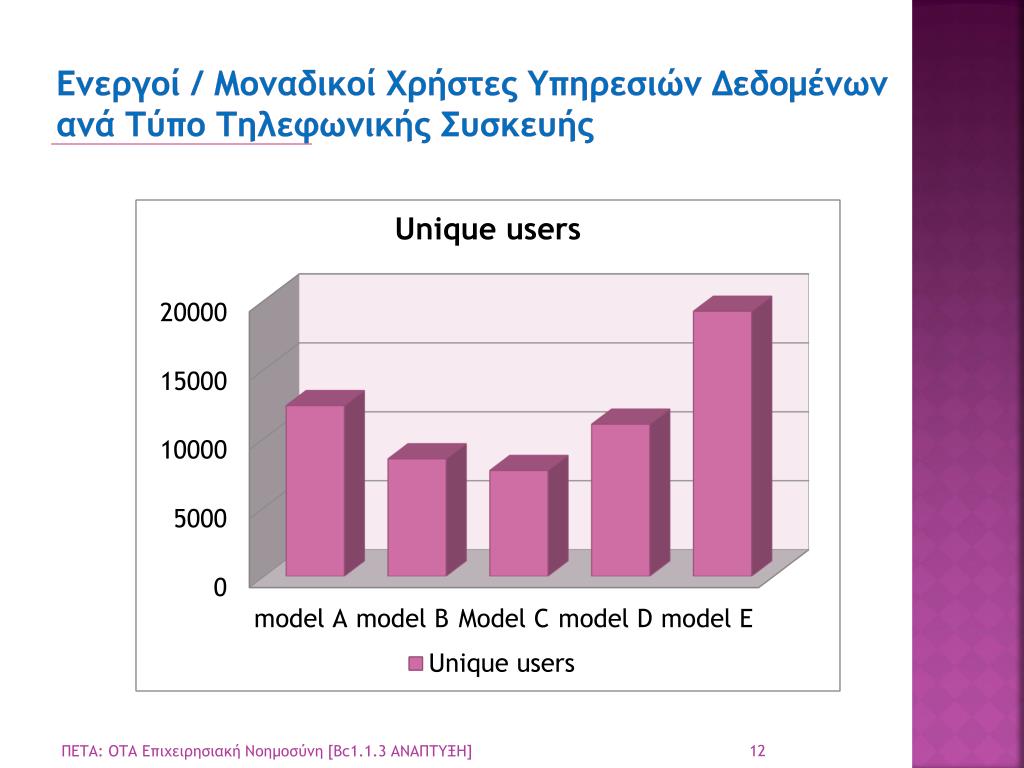 Ενεργοί / Μοναδικοί Χρήστες Υπηρεσιών Δεδομένων ανά Τύπο Τηλεφωνικής Συσκευής

Unique users

20000
15000
10000
5000
0

model A model B Model C model D model E

Unique users

ΠΕΤΑ: ΟΤΑ Επιχειρησιακή Νοημοσύνη [Bc1.1.3 ΑΝΑΠΤΥΞΗ]

12